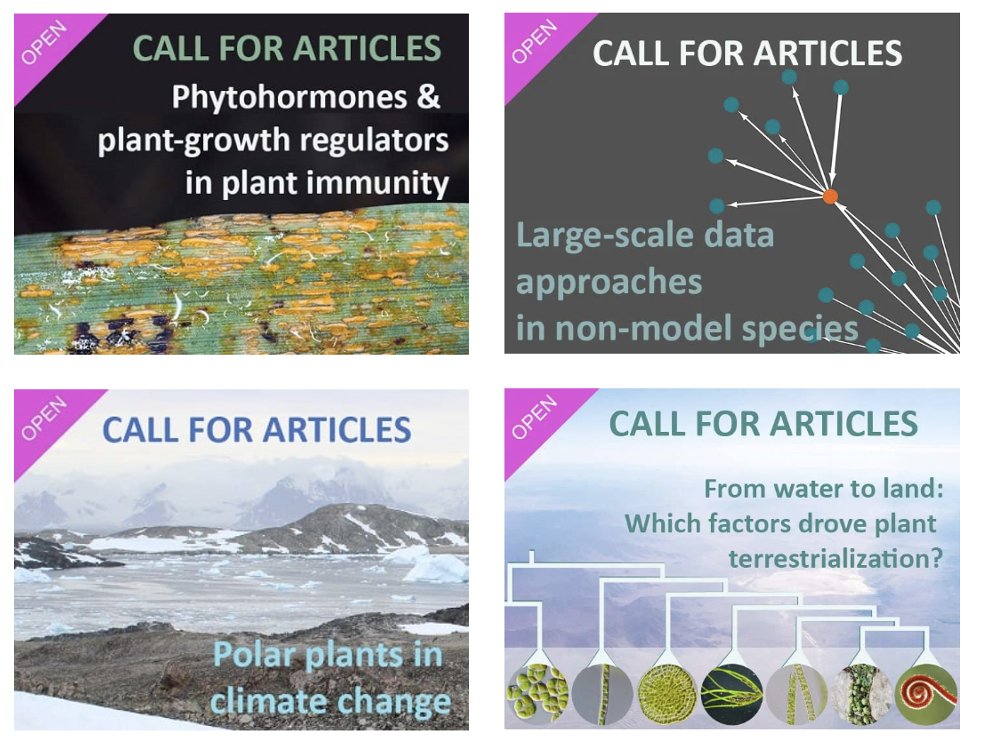 OPEN

CALL FOR ARTICLES

Phytohormones & plant-growth regulators in plant immunity

OPEN

CALL FOR ARTICLES

Large-scale data approaches in non-model species

OPEN

CALL FOR ARTICLES

Polar plants in climate change

OPEN

CALL FOR ARTICLES

From water to land: Which factors drove plant terrestrialization?